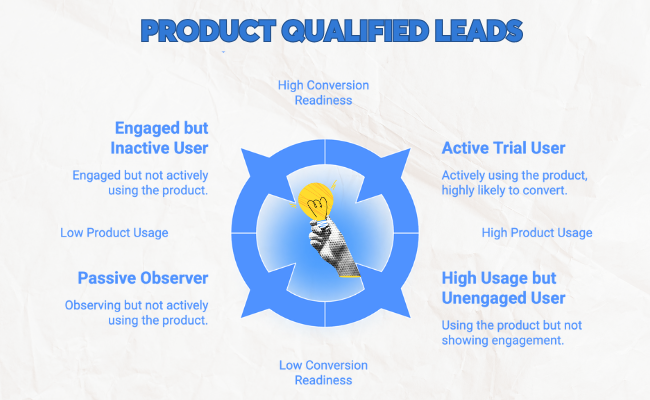 PRODUCT QUALIFIED LEADS

High Conversion Readiness

Engaged but Inactive User

Engaged but not actively using the product.

Active Trial User

Actively using the product, highly likely to convert.

Low Product Usage

High Product Usage

Passive Observer

Observing but not actively using the product.

High Usage but Unengaged User

Using the product but not showing engagement.

Low Conversion Readiness